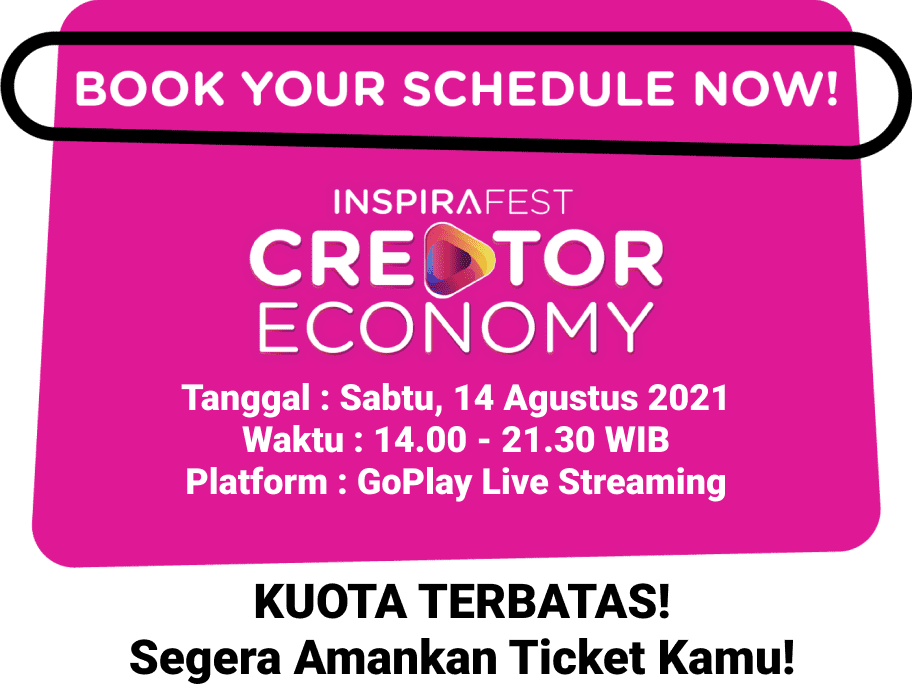 BOOK YOUR SCHEDULE NOW!

INSPIRAFEST
CREATOR
ECONOMY

Tanggal : Sabtu, 14 Agustus 2021
Waktu : 14.00 - 21.30 WIB
Platform : GoPlay Live Streaming

KUOTA TERBATAS!
Segera Amankan Ticket Kamu!